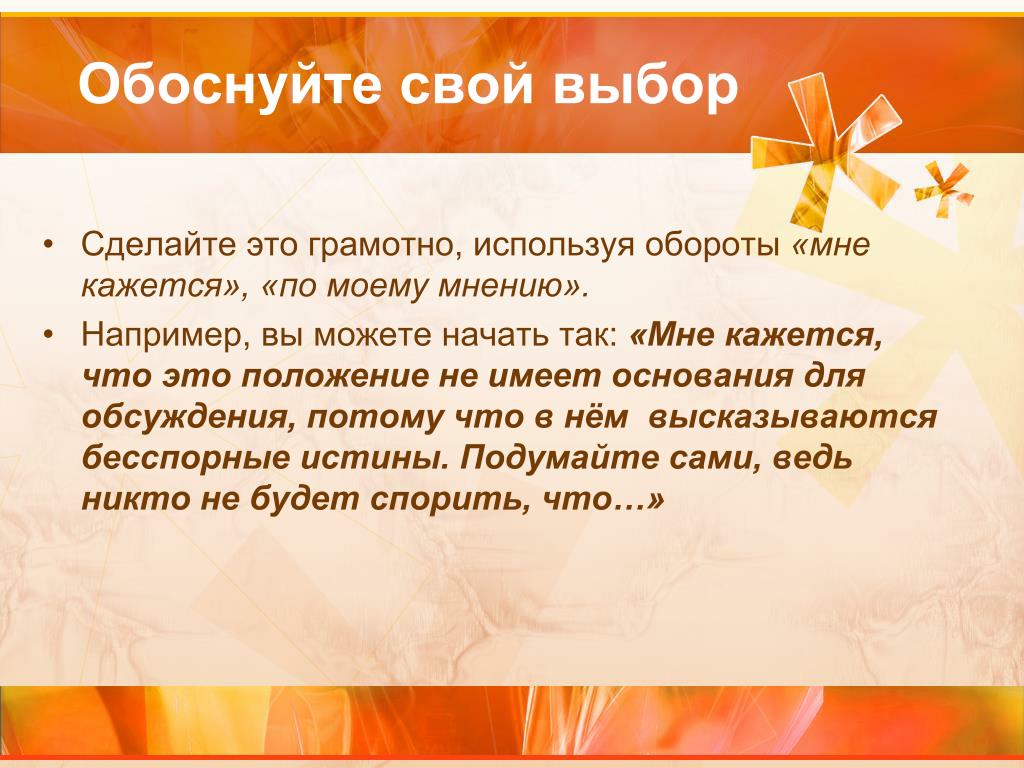 Обоснуйте свой выбор

• Сделайте это грамотно, используя обороты «мне кажется», «по моему мнению».
• Например, вы можете начать так: «Мне кажется, что это положение не имеет основания для обсуждения, потому что в нём высказываются бесспорные истины. Подумайте сами, ведь никто не будет спорить, что…»